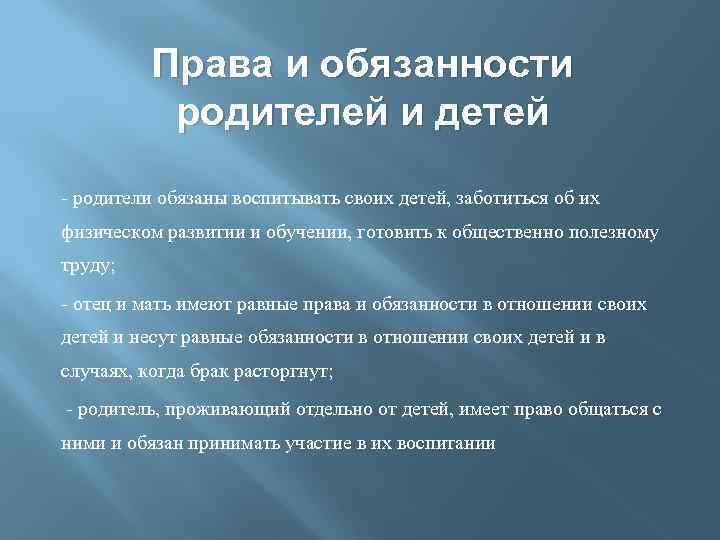 Права и обязанности родителей и детей

- родители обязаны воспитывать своих детей, заботиться об их физическом развитии и обучении, готовить к общественно полезному труду;

- отец и мать имеют равные права и обязанности в отношении своих детей и несут равные обязанности в отношении своих детей и в случаях, когда брак расторгнут;

- родитель, проживающий отдельно от детей, имеет право общаться с ними и обязан принимать участие в их воспитании